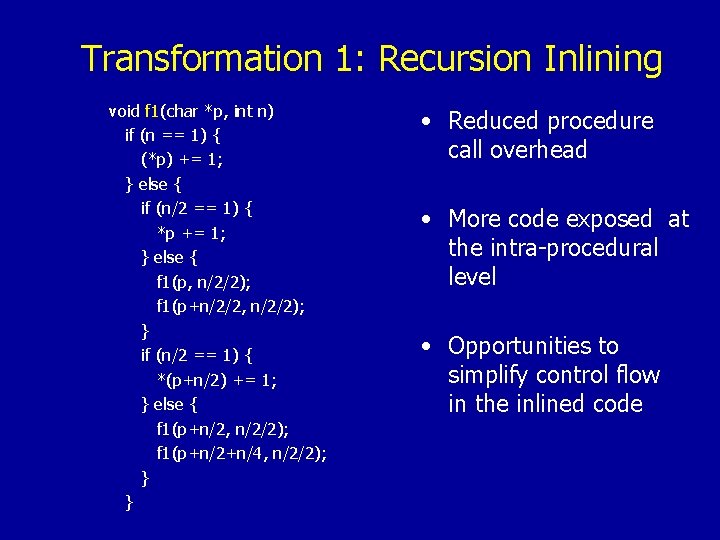 Transformation 1: Recursion Inlining

void f1(char *p, int n)
  if (n == 1) {
    (*p) += 1;
  } else {
    if (n/2 == 1) {
      *p += 1;
    } else {
      f1(p, n/2/2);
      f1(p+n/2/2, n/2/2);
    }
    if (n/2 == 1) {
      *(p+n/2) += 1;
    } else {
      f1(p+n/2, n/2/2);
      f1(p+n/2+n/4, n/2/2);
    }
  }

• Reduced procedure call overhead

• More code exposed at the intra-procedural level

• Opportunities to simplify control flow in the inlined code